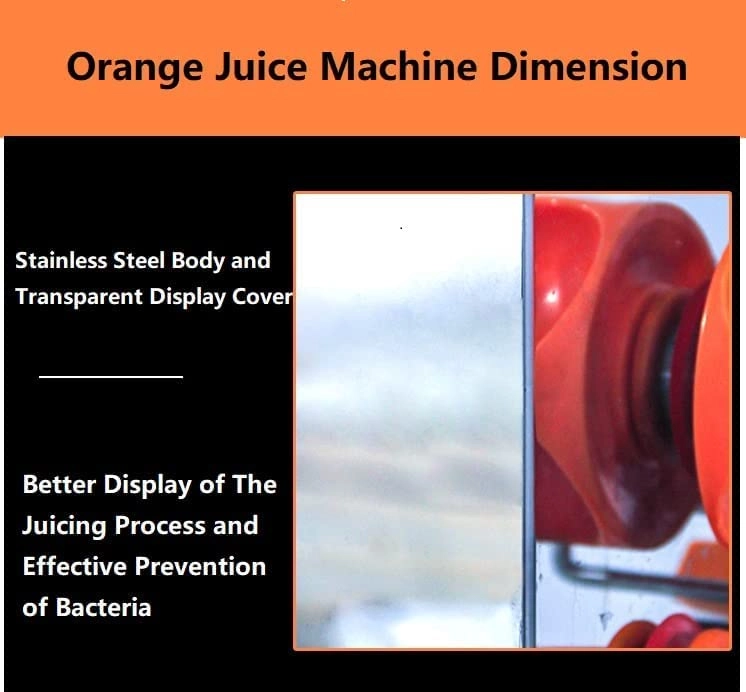 Orange Juice Machine Dimension

Stainless Steel Body and Transparent Display Cover

Better Display of The Juicing Process and Effective Prevention of Bacteria